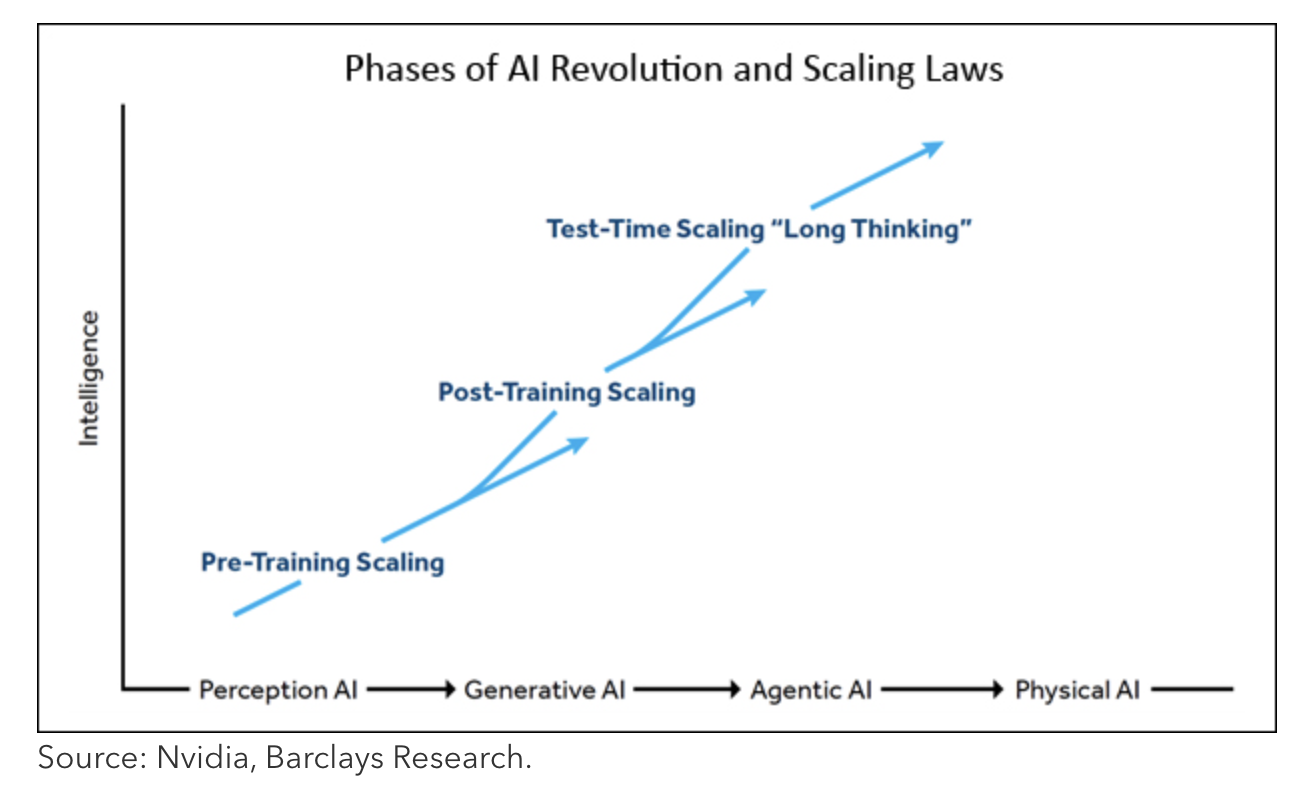 Phases of AI Revolution and Scaling Laws

Intelligence

Test-Time Scaling "Long Thinking"

Post-Training Scaling

Pre-Training Scaling

Perception AI → Generative AI → Agentic AI → Physical AI

Source: Nvidia, Barclays Research.